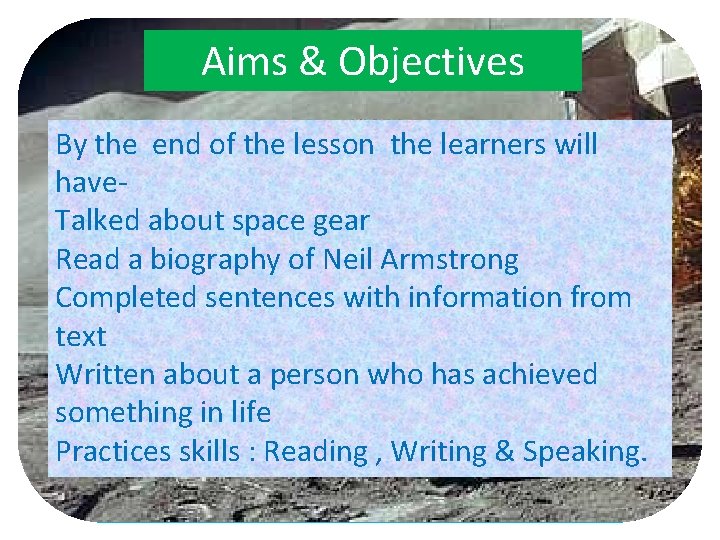 Aims & Objectives

By the end of the lesson the learners will have-
Talked about space gear
Read a biography of Neil Armstrong
Completed sentences with information from text
Written about a person who has achieved something in life
Practices skills : Reading , Writing & Speaking.